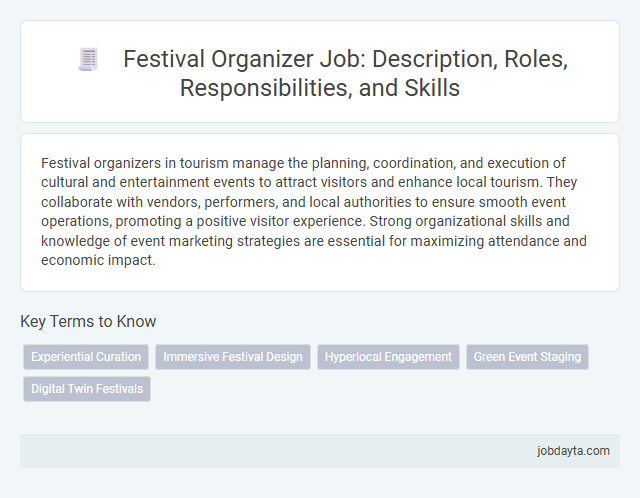 Festival Organizer Job: Description, Roles, Responsibilities, and Skills

Festival organizers in tourism manage the planning, coordination, and execution of cultural and entertainment events to attract visitors and enhance local tourism. They collaborate with vendors, performers, and local authorities to ensure smooth event operations, promoting a positive visitor experience. Strong organizational skills and knowledge of event marketing strategies are essential for maximizing attendance and economic impact.

Key Terms to Know

Experiential Curation

Immersive Festival Design

Hyperlocal Engagement

Green Event Staging

Digital Twin Festivals

jobdayta.com